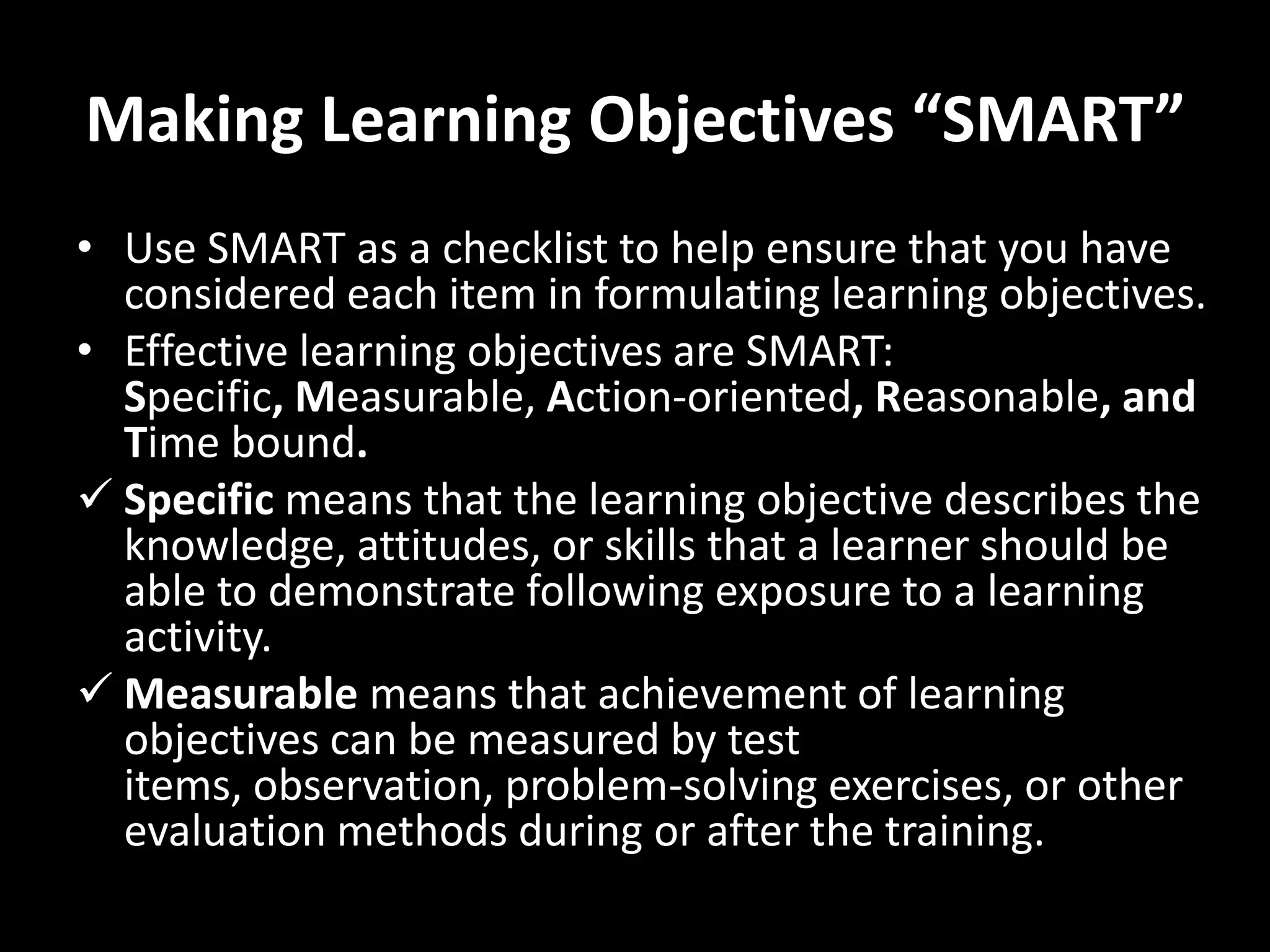 Making Learning Objectives “SMART”

• Use SMART as a checklist to help ensure that you have considered each item in formulating learning objectives.
• Effective learning objectives are SMART: Specific, Measurable, Action-oriented, Reasonable, and Time bound.
✓ Specific means that the learning objective describes the knowledge, attitudes, or skills that a learner should be able to demonstrate following exposure to a learning activity.
✓ Measurable means that achievement of learning objectives can be measured by test items, observation, problem-solving exercises, or other evaluation methods during or after the training.